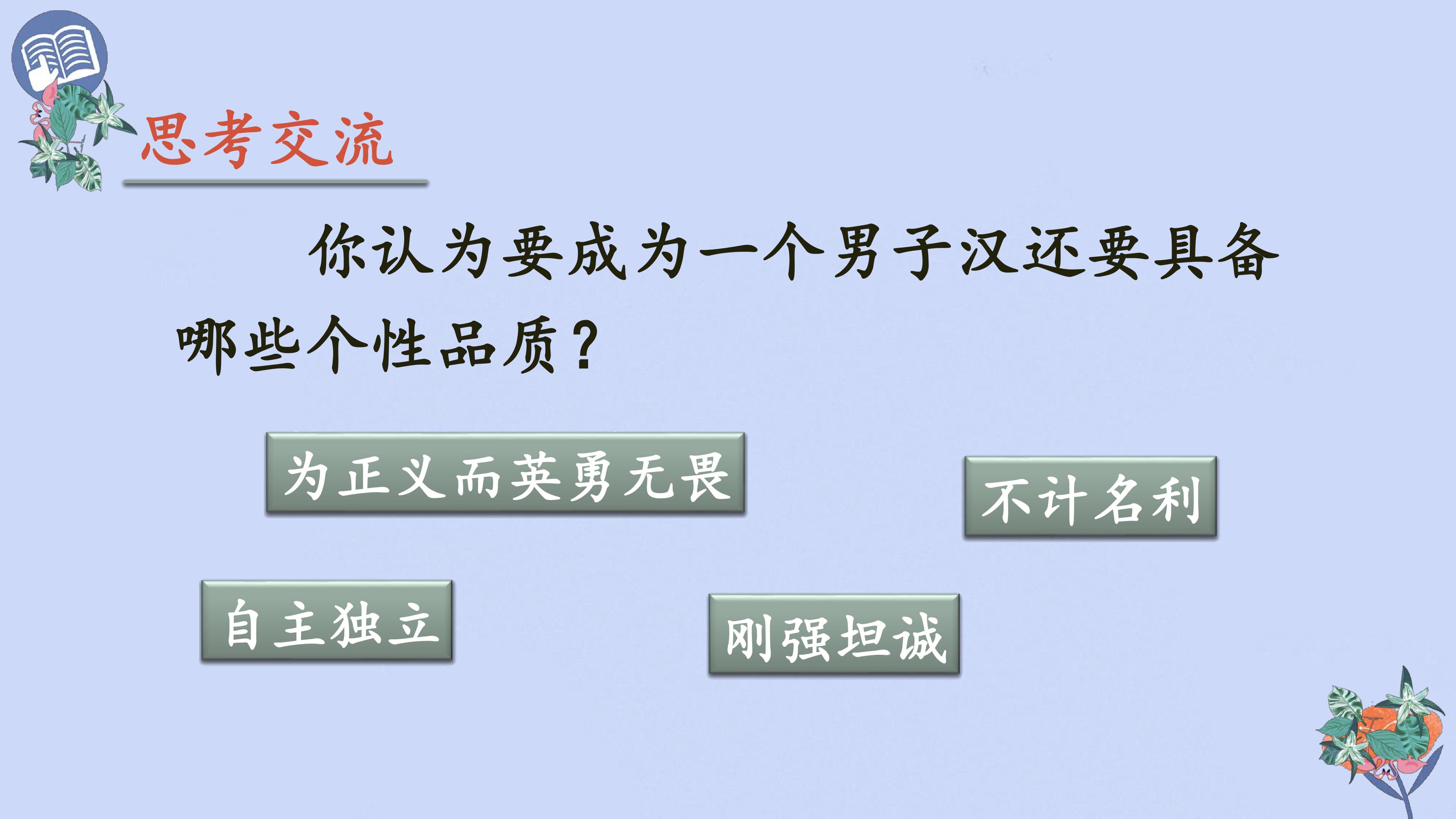 思考交流

你认为要成为一个男子汉还要具备哪些个性品质？

为正义而英勇无畏

不计名利

自主独立

刚强坦诚